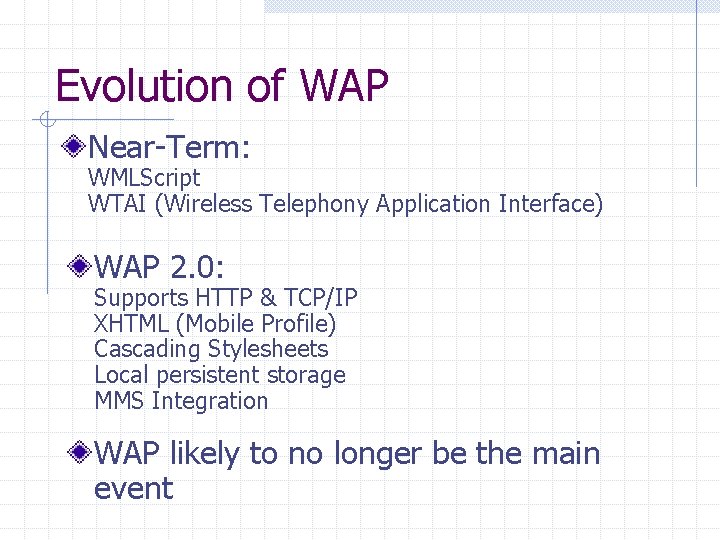 Evolution of WAP

Near-Term:
WMLScript
WTAI (Wireless Telephony Application Interface)

WAP 2.0:
Supports HTTP & TCP/IP
XHTML (Mobile Profile)
Cascading Stylesheets
Local persistent storage
MMS Integration

WAP likely to no longer be the main event